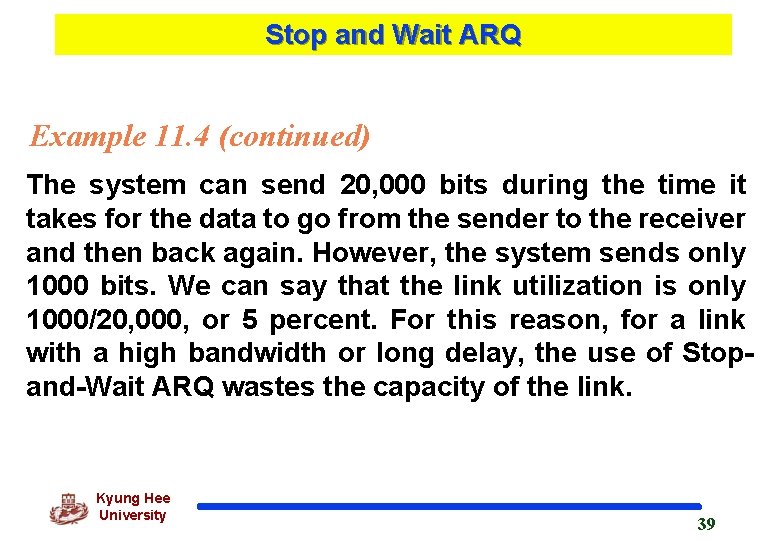 Stop and Wait ARQ

Example 11.4 (continued)

The system can send 20,000 bits during the time it takes for the data to go from the sender to the receiver and then back again. However, the system sends only 1000 bits. We can say that the link utilization is only 1000/20,000, or 5 percent. For this reason, for a link with a high bandwidth or long delay, the use of Stop-and-Wait ARQ wastes the capacity of the link.

Kyung Hee University

39